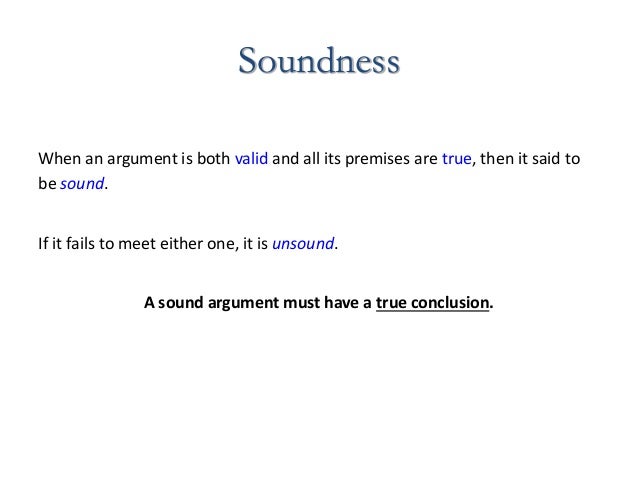 Soundness

When an argument is both valid and all its premises are true, then it said to be sound.

If it fails to meet either one, it is unsound.

A sound argument must have a true conclusion.